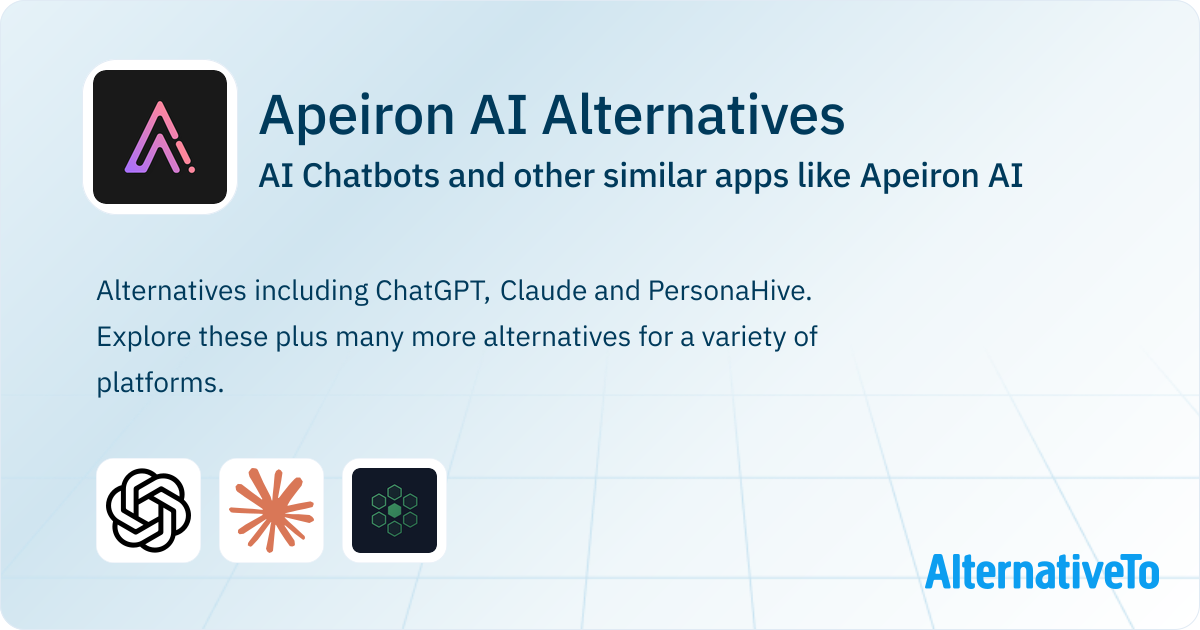 Apeiron AI Alternatives
AI Chatbots and other similar apps like Apeiron AI

Alternatives including ChatGPT, Claude and PersonaHive. Explore these plus many more alternatives for a variety of platforms.

AlternativeTo